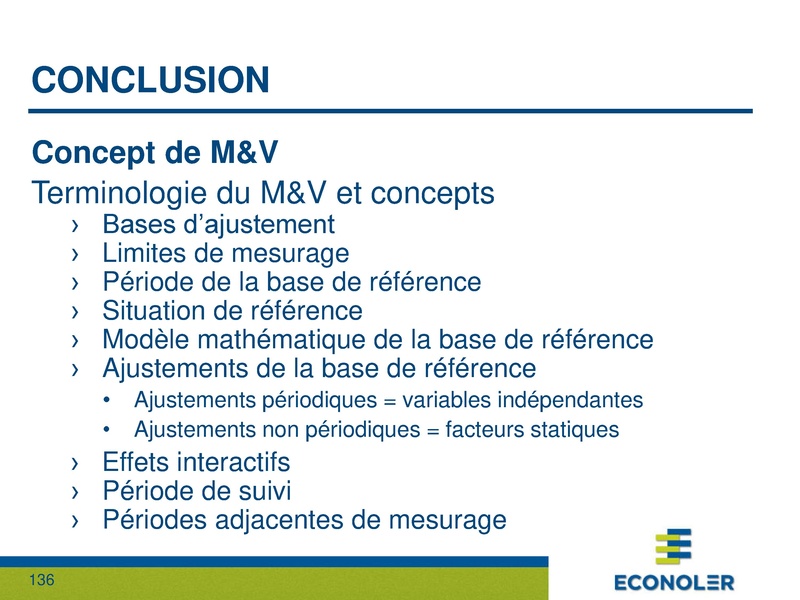 CONCLUSION

Concept de M&V

Terminologie du M&V et concepts

› Bases d’ajustement
› Limites de mesurage
› Période de la base de référence
› Situation de référence
› Modèle mathématique de la base de référence
› Ajustements de la base de référence
• Ajustements périodiques = variables indépendantes
• Ajustements non périodiques = facteurs statiques
› Effets interactifs
› Période de suivi
› Périodes adjacentes de mesurage

136

ECONOLER